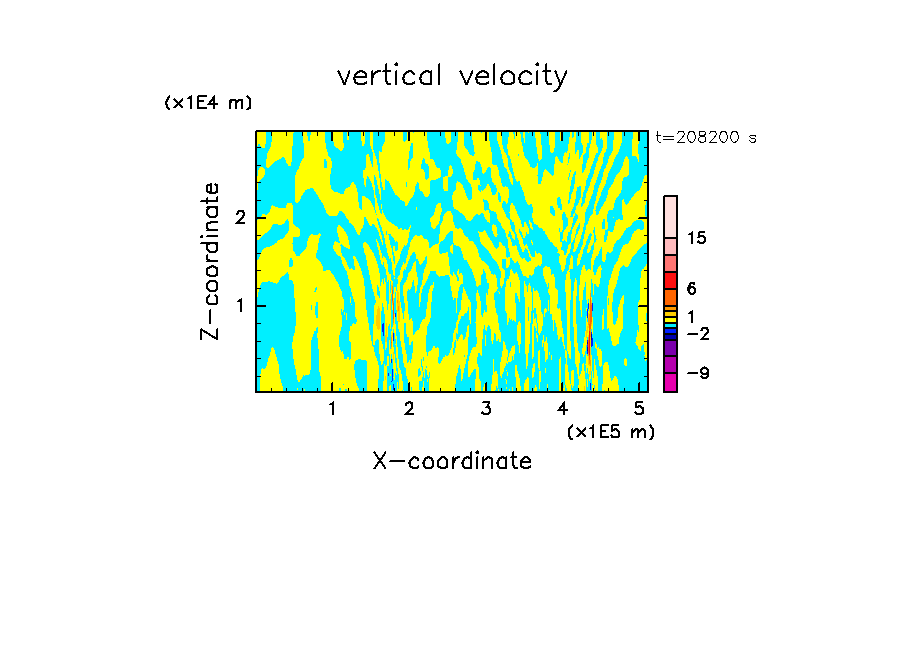 vertical velocity

(x1E4 m)

t=208200 s

Z-coordinate

2

1

15

6

1

−2

−9

1 2 3 4 5

(x1E5 m)

X-coordinate